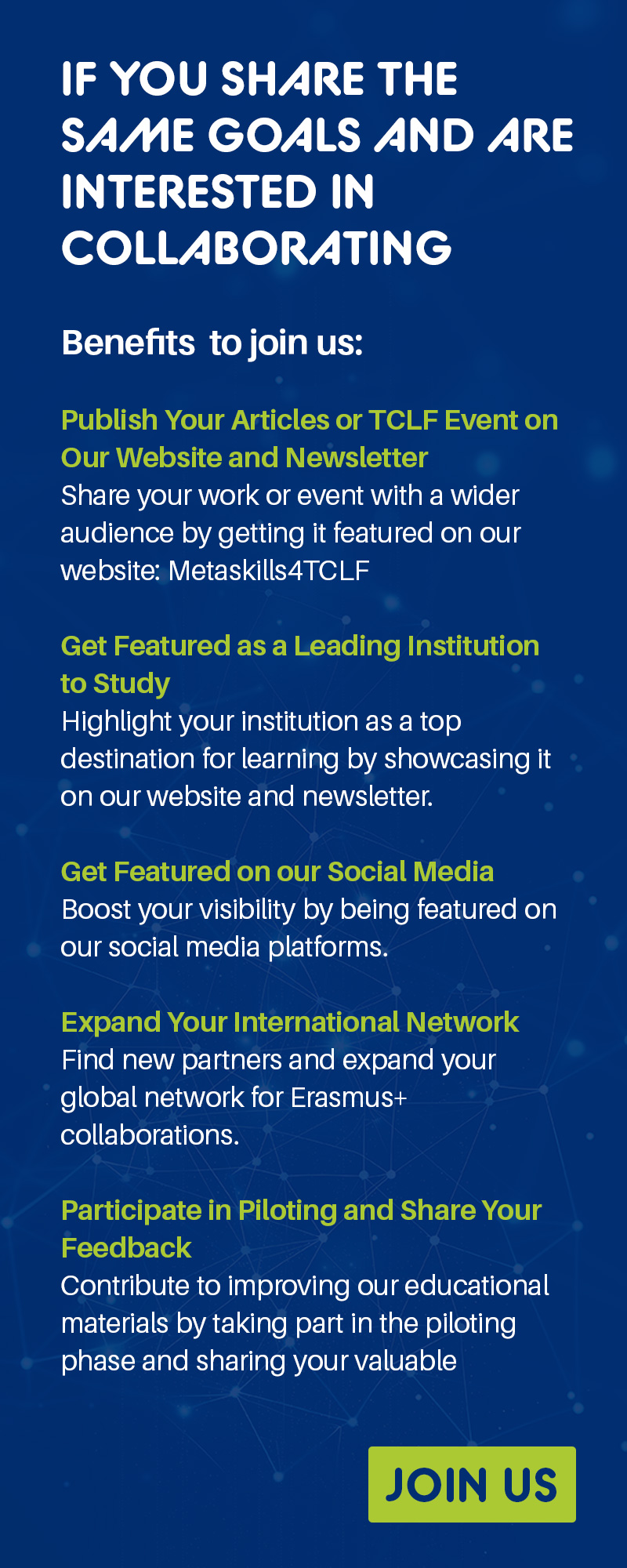 IF YOU SHARE THE SAME GOALS AND ARE INTERESTED IN COLLABORATING

Benefits  to join us:

Publish Your Articles or TCLF Event on Our Website and Newsletter
Share your work or event with a wider audience by getting it featured on our website: Metaskills4TCLF

Get Featured as a Leading Institution to Study
Highlight your institution as a top destination for learning by showcasing it on our website and newsletter.

Get Featured on our Social Media
Boost your visibility by being featured on our social media platforms.

Expand Your International Network
Find new partners and expand your global network for Erasmus+ collaborations.

Participate in Piloting and Share Your Feedback
Contribute to improving our educational materials by taking part in the piloting phase and sharing your valuable

JOIN US